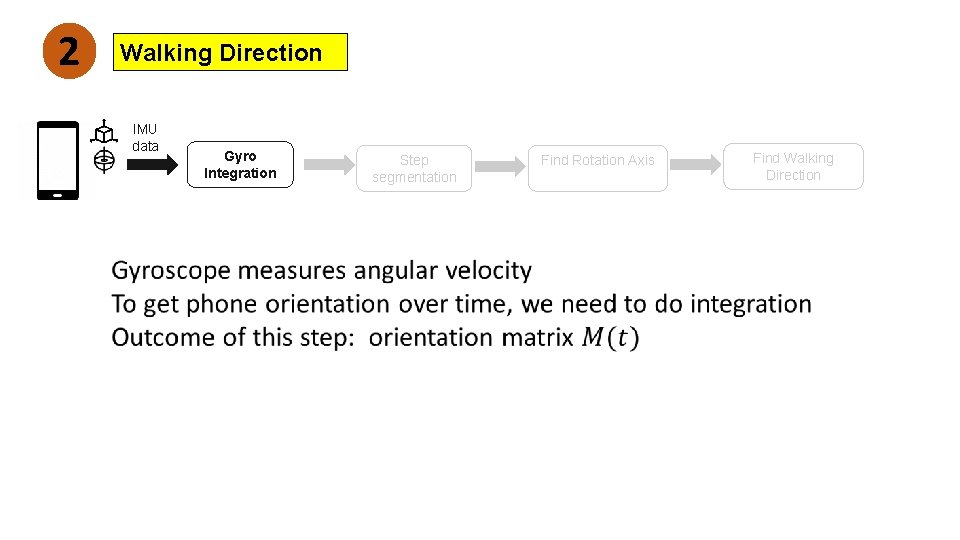 2

Walking Direction

IMU data

Gyro Integration

Step segmentation

Find Rotation Axis

Find Walking Direction

Gyroscope measures angular velocity
To get phone orientation over time, we need to do integration
Outcome of this step: orientation matrix $M(t)$